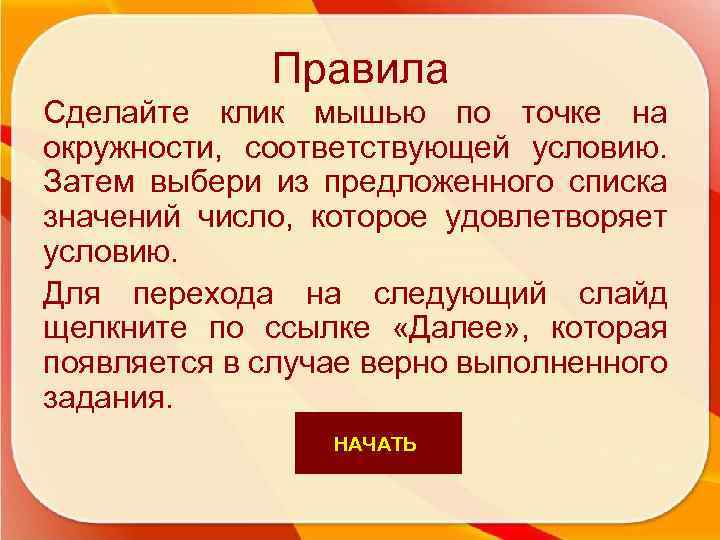 Правила

Сделайте клик мышью по точке на окружности, соответствующей условию. Затем выбери из предложенного списка значений число, которое удовлетворяет условию.

Для перехода на следующий слайд щелкните по ссылке «Далее», которая появляется в случае верно выполненного задания.

НАЧАТЬ